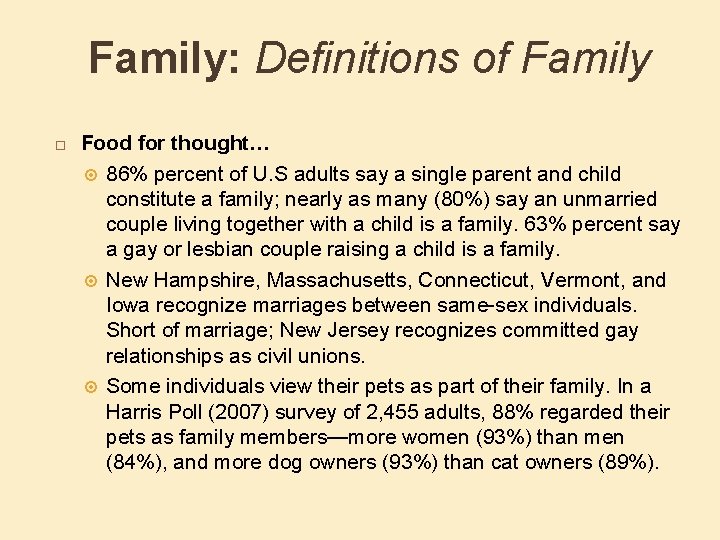 Family: Definitions of Family

Food for thought…

86% percent of U.S adults say a single parent and child constitute a family; nearly as many (80%) say an unmarried couple living together with a child is a family. 63% percent say a gay or lesbian couple raising a child is a family.

New Hampshire, Massachusetts, Connecticut, Vermont, and Iowa recognize marriages between same-sex individuals. Short of marriage; New Jersey recognizes committed gay relationships as civil unions.

Some individuals view their pets as part of their family. In a Harris Poll (2007) survey of 2,455 adults, 88% regarded their pets as family members—more women (93%) than men (84%), and more dog owners (93%) than cat owners (89%).